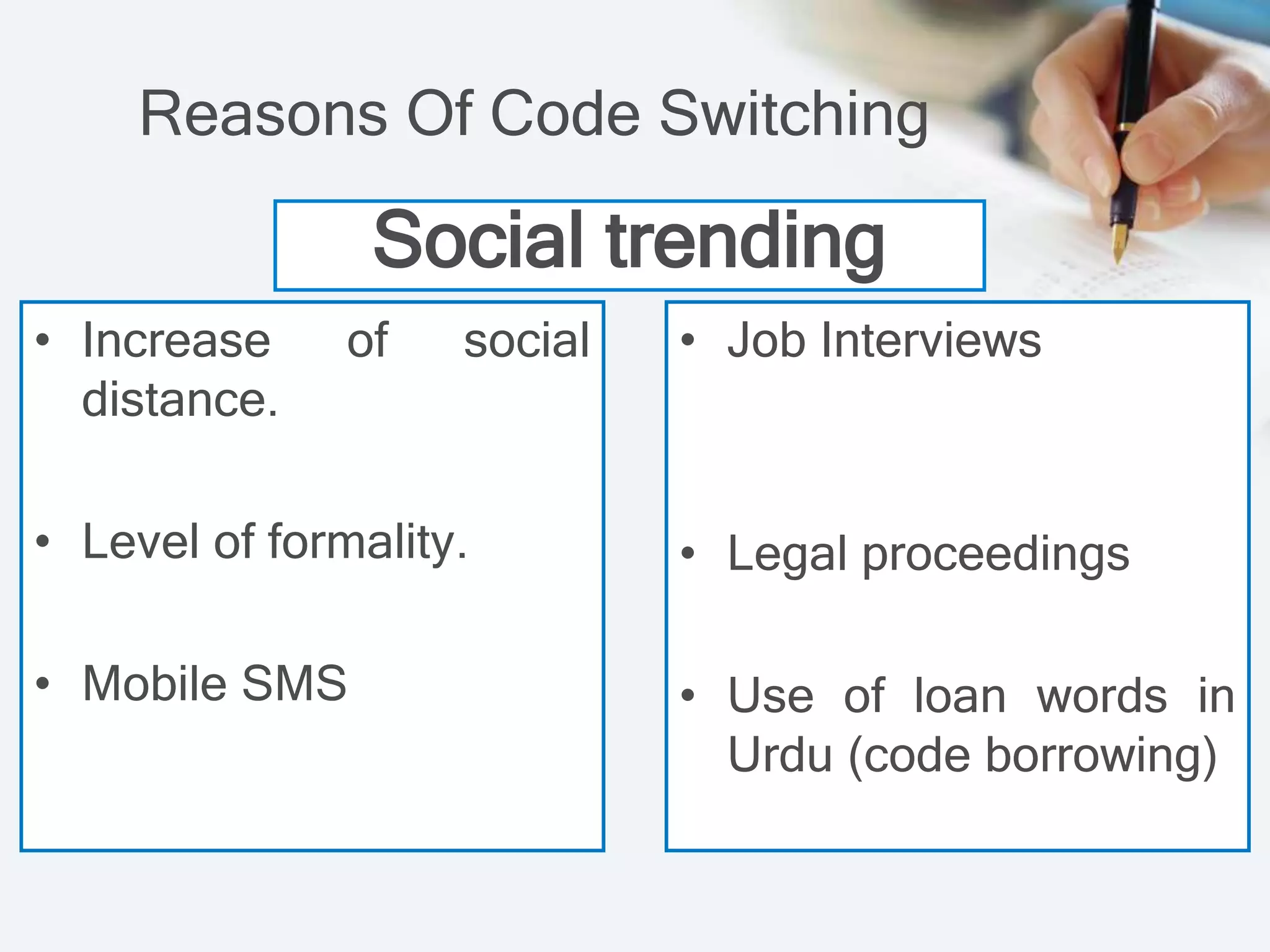 Reasons Of Code Switching

Social trending

• Increase of social distance.

• Level of formality.

• Mobile SMS

• Job Interviews

• Legal proceedings

• Use of loan words in Urdu (code borrowing)